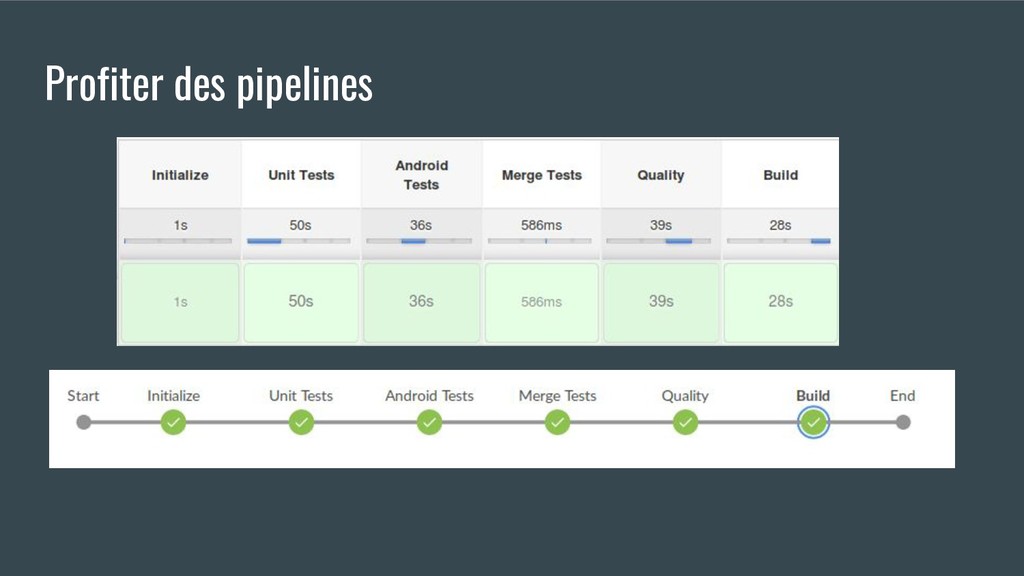 Profiter des pipelines

| Initialize | Unit Tests | Android Tests | Merge Tests | Quality | Build |
|---|---|---|---|---|---|
| 1s | 50s | 36s | 586ms | 39s | 28s |
| 1s | 50s | 36s | 586ms | 39s | 28s |

Start Initialize Unit Tests Android Tests Merge Tests Quality Build End